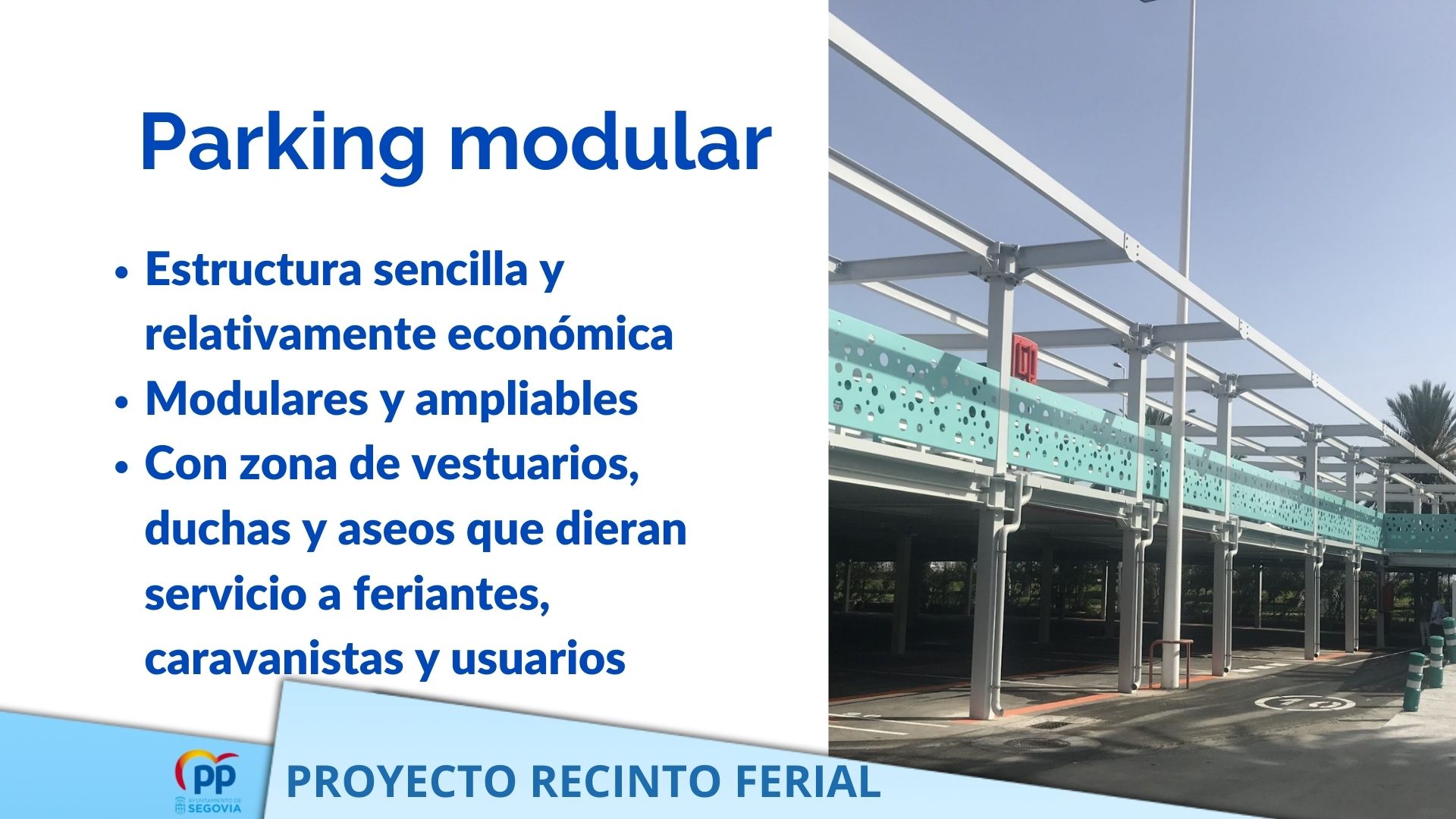 Parking modular

• Estructura sencilla y relativamente económica
• Modulares y ampliables
• Con zona de vestuarios, duchas y aseos que dieran servicio a feriantes, caravanistas y usuarios

PP
AYUNTAMIENTO DE SEGOVIA

PROYECTO RECINTO FERIAL